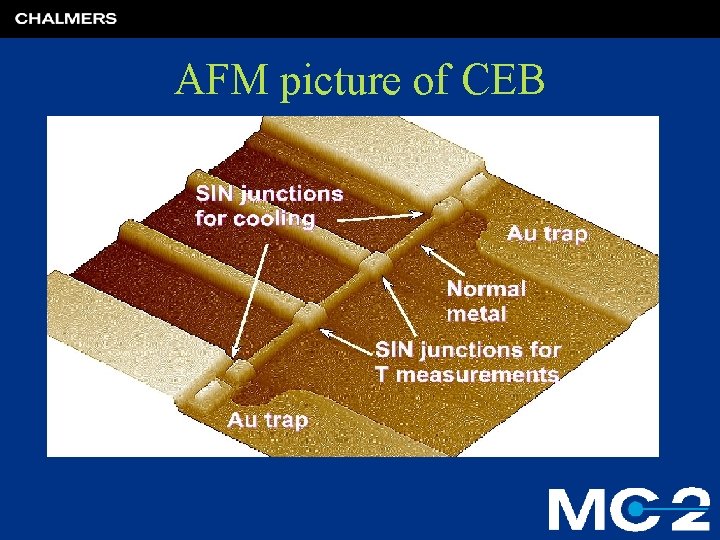 CHALMERS

AFM picture of CEB

SIN junctions for cooling

Au trap

Normal metal

SIN junctions for T measurements

Au trap

MC2